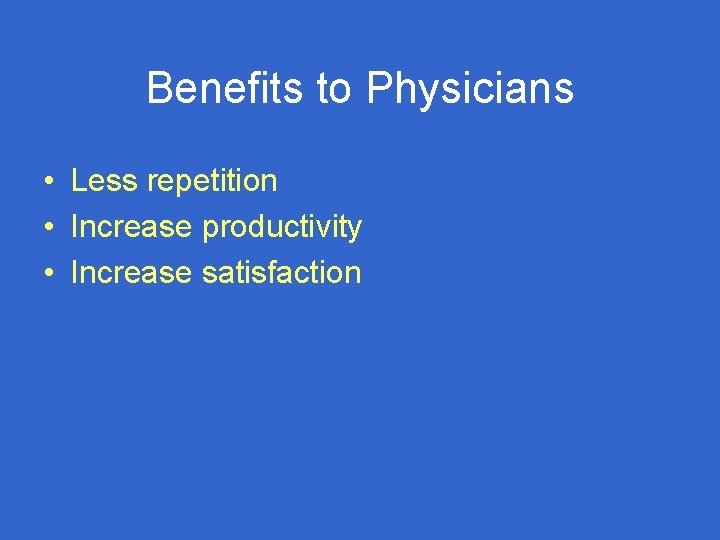 Benefits to Physicians

• Less repetition
• Increase productivity
• Increase satisfaction